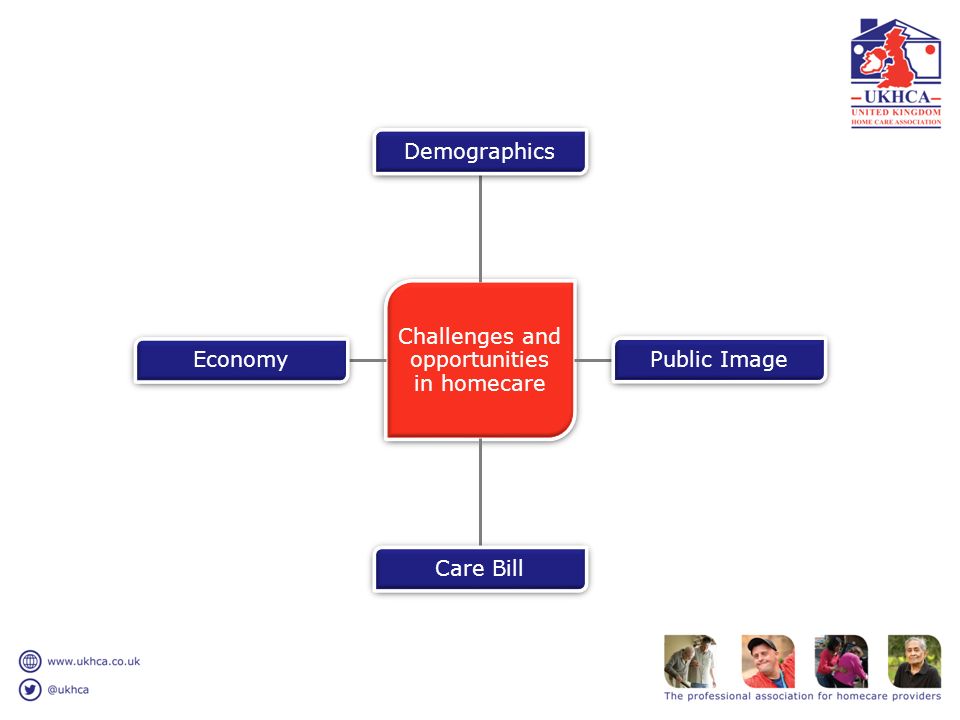 UKHCA
UNITED KINGDOM
HOME CARE ASSOCIATION

Demographics

Economy

Challenges and opportunities in homecare

Public Image

Care Bill

www.ukhca.co.uk
@ukhca

The professional association for homecare providers